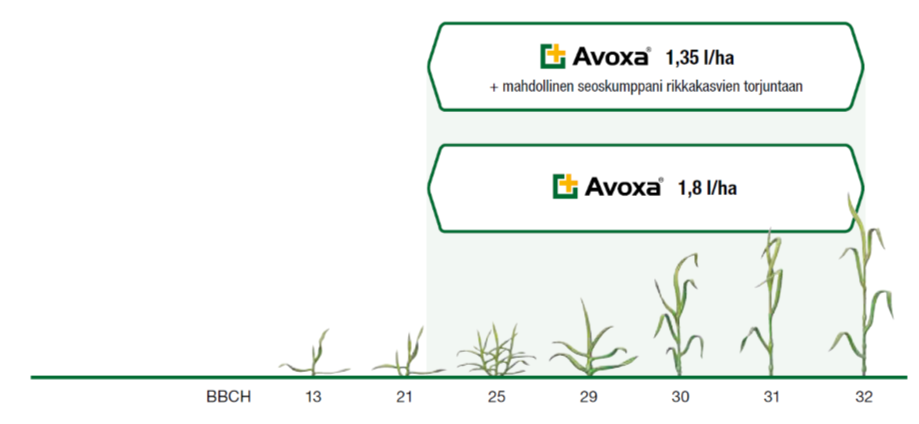 Avoxa® 1,35 l/ha
+ mahdollinen seoskumppani rikkakasvien torjuntaan

Avoxa® 1,8 l/ha

BBCH 13 21 25 29 30 31 32